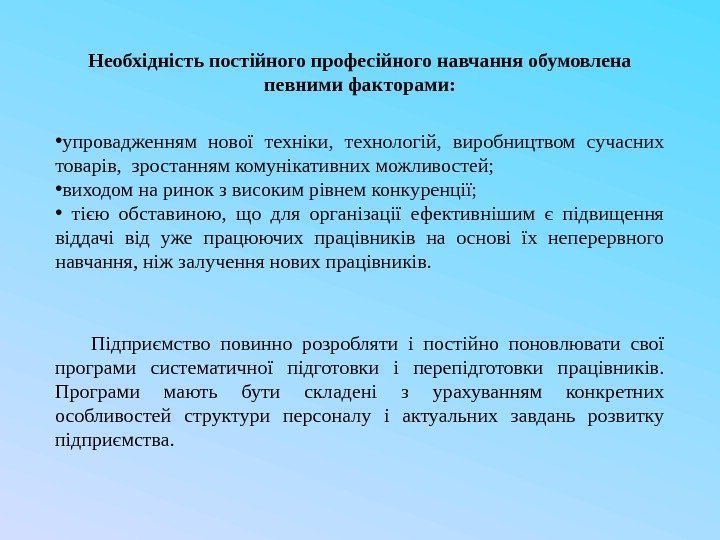 Необхідність постійного професійного навчання обумовлена певними факторами:

•упровадженням нової техніки, технологій, виробництвом сучасних товарів, зростанням комунікативних можливостей;
•виходом на ринок з високим рівнем конкуренції;
• тією обставиною, що для організації ефективнішим є підвищення віддачі від уже працюючих працівників на основі їх неперервного навчання, ніж залучення нових працівників.

Підприємство повинно розробляти і постійно поновлювати свої програми систематичної підготовки і перепідготовки працівників. Програми мають бути складені з урахуванням конкретних особливостей структури персоналу і актуальних завдань розвитку підприємства.